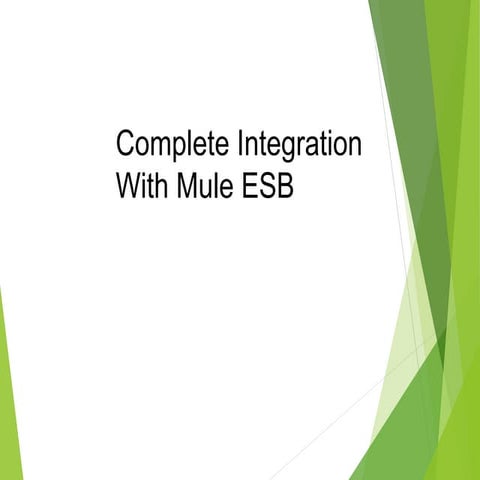 Complete Integration
With Mule ESB